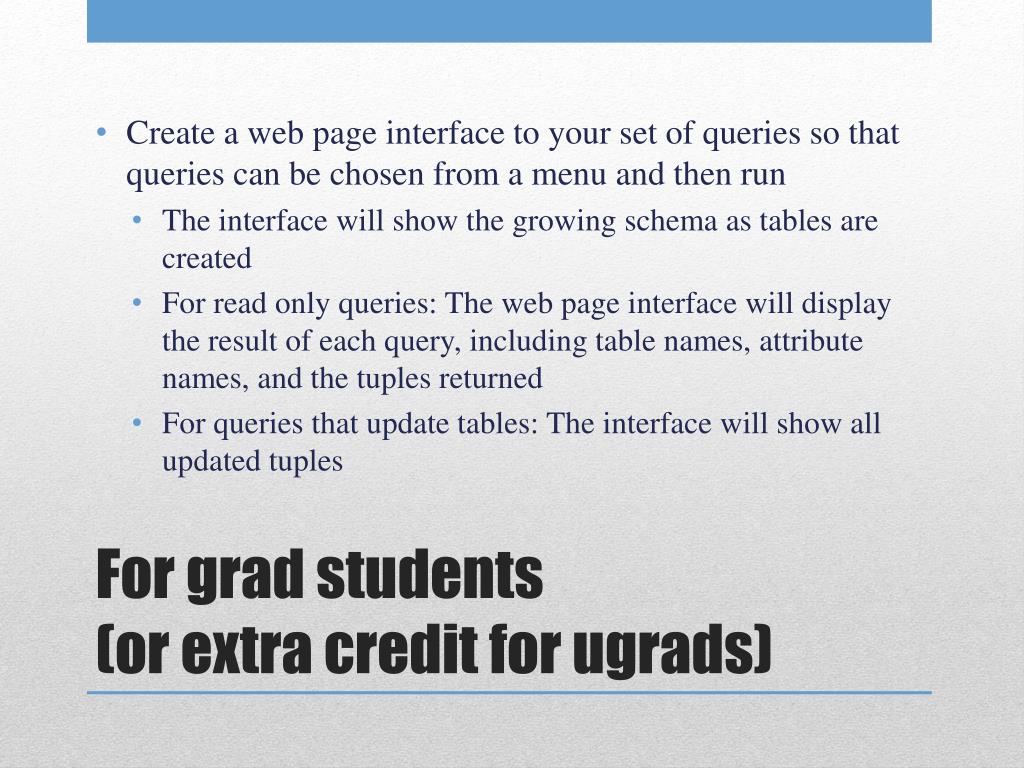 • Create a web page interface to your set of queries so that queries can be chosen from a menu and then run
  • The interface will show the growing schema as tables are created
  • For read only queries: The web page interface will display the result of each query, including table names, attribute names, and the tuples returned
  • For queries that update tables: The interface will show all updated tuples

For grad students
(or extra credit for ugrads)